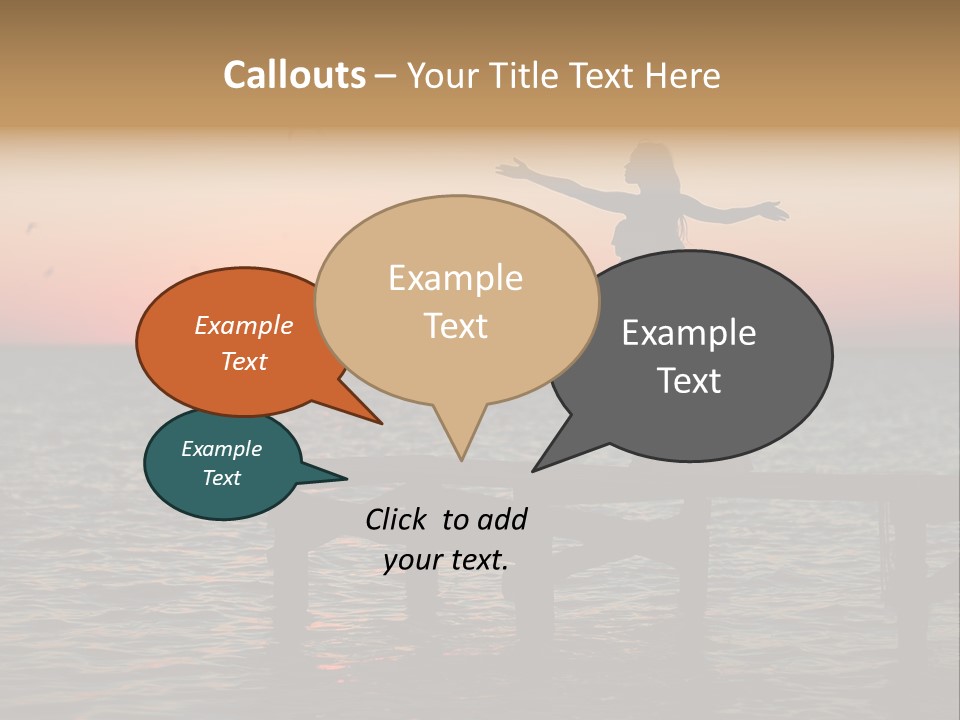 Callouts – Your Title Text Here

Example Text

Example Text

Example Text

Example Text

Click to add your text.